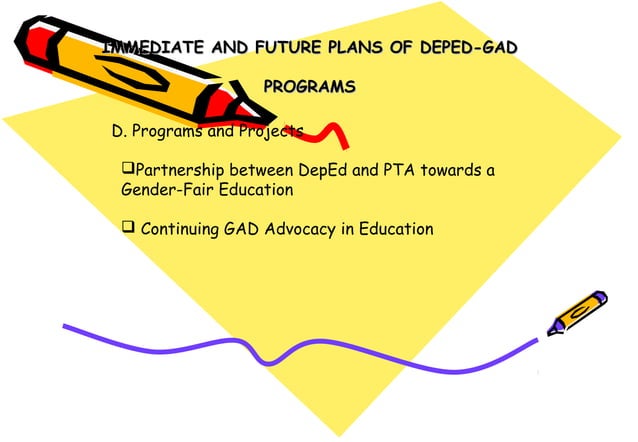 IMMEDIATE AND FUTURE PLANS OF DEPED-GAD PROGRAMS

D. Programs and Projects

❑Partnership between DepEd and PTA towards a Gender-Fair Education

❑ Continuing GAD Advocacy in Education